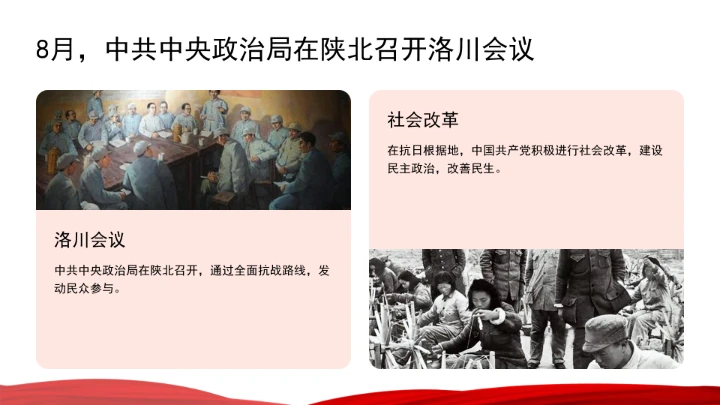 8月，中共中央政治局在陕北召开洛川会议

洛川会议

中共中央政治局在陕北召开，通过全面抗战路线，发动民众参与。

社会改革

在抗日根据地，中国共产党积极进行社会改革，建设民主政治，改善民生。